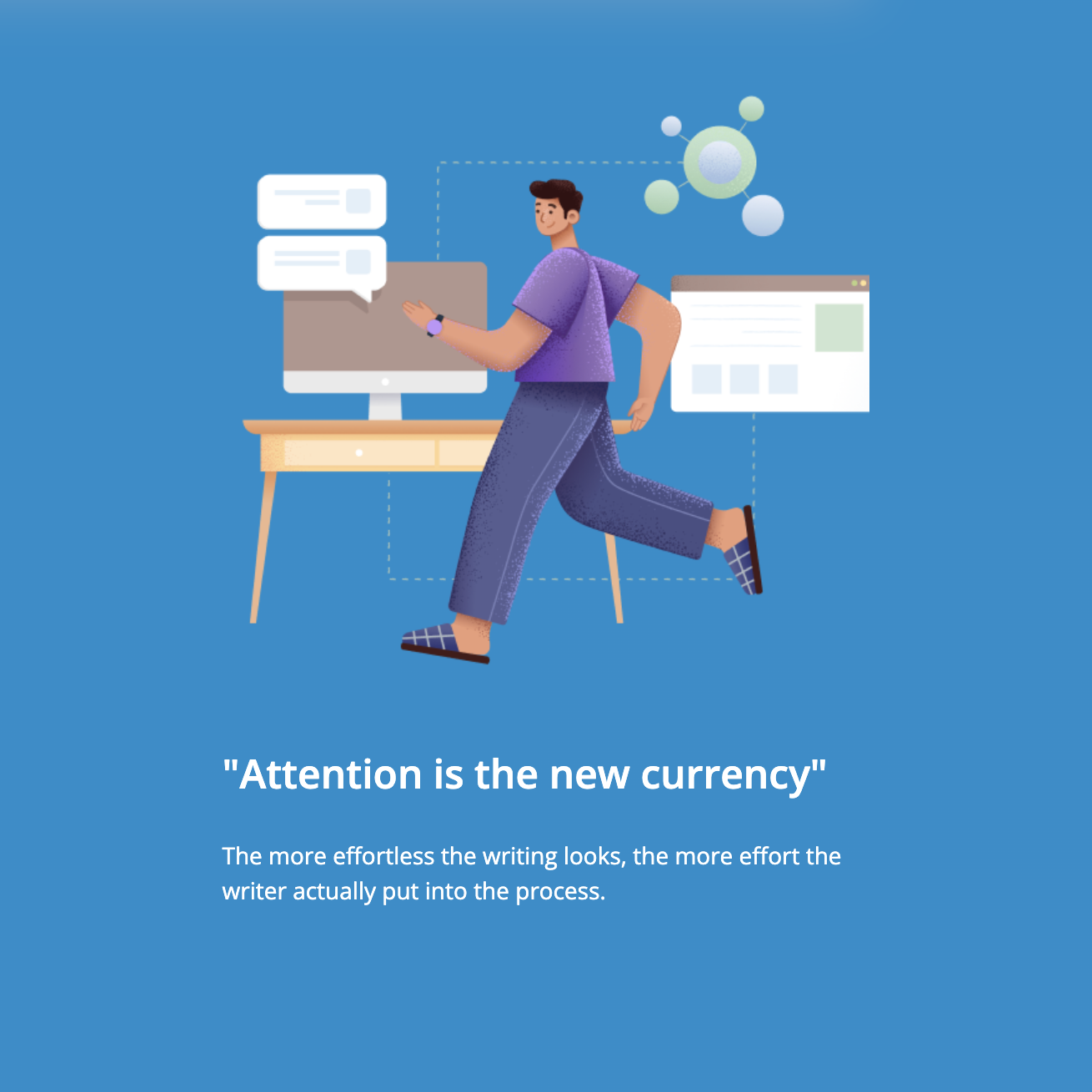 "Attention is the new currency"

The more effortless the writing looks, the more effort the writer actually put into the process.